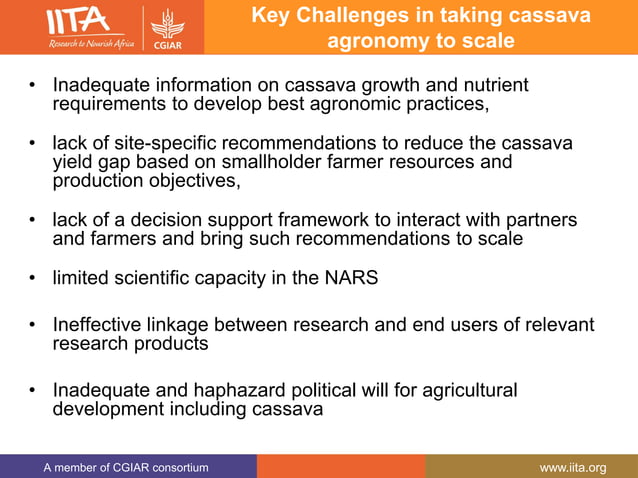 IITA
Research to Nourish Africa
CGIAR

Key Challenges in taking cassava agronomy to scale

• Inadequate information on cassava growth and nutrient requirements to develop best agronomic practices,

• lack of site-specific recommendations to reduce the cassava yield gap based on smallholder farmer resources and production objectives,

• lack of a decision support framework to interact with partners and farmers and bring such recommendations to scale

• limited scientific capacity in the NARS

• Ineffective linkage between research and end users of relevant research products

• Inadequate and haphazard political will for agricultural development including cassava

A member of CGIAR consortium
www.iita.org